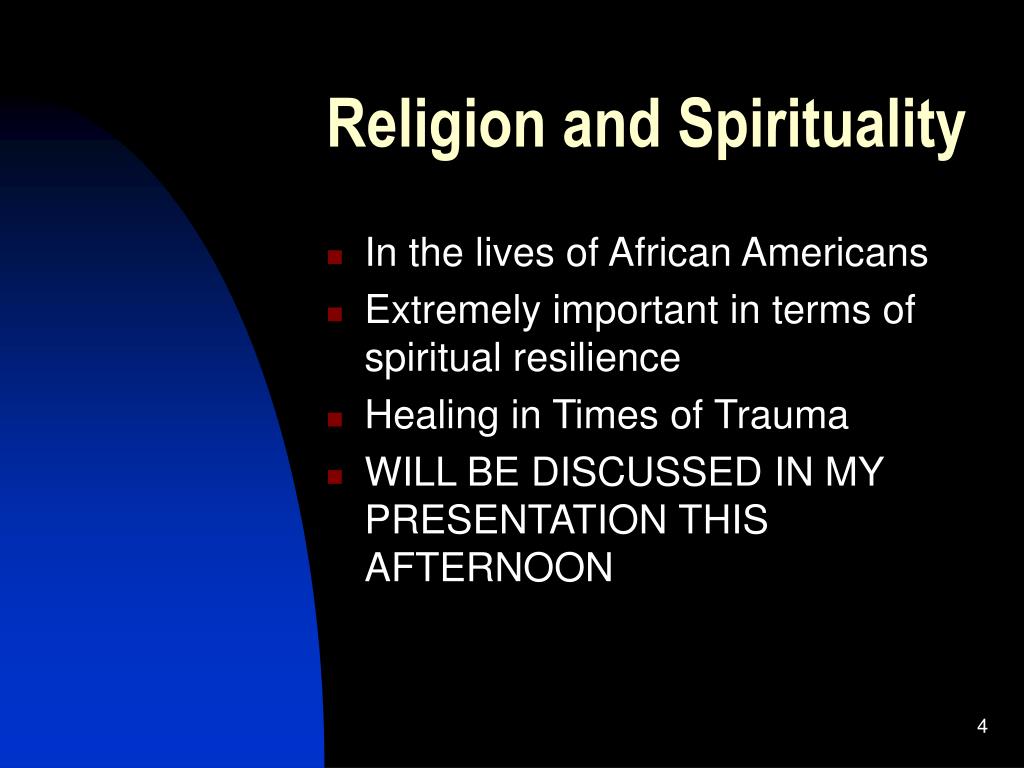 Religion and Spirituality

- In the lives of African Americans
- Extremely important in terms of spiritual resilience
- Healing in Times of Trauma
- WILL BE DISCUSSED IN MY PRESENTATION THIS AFTERNOON

4